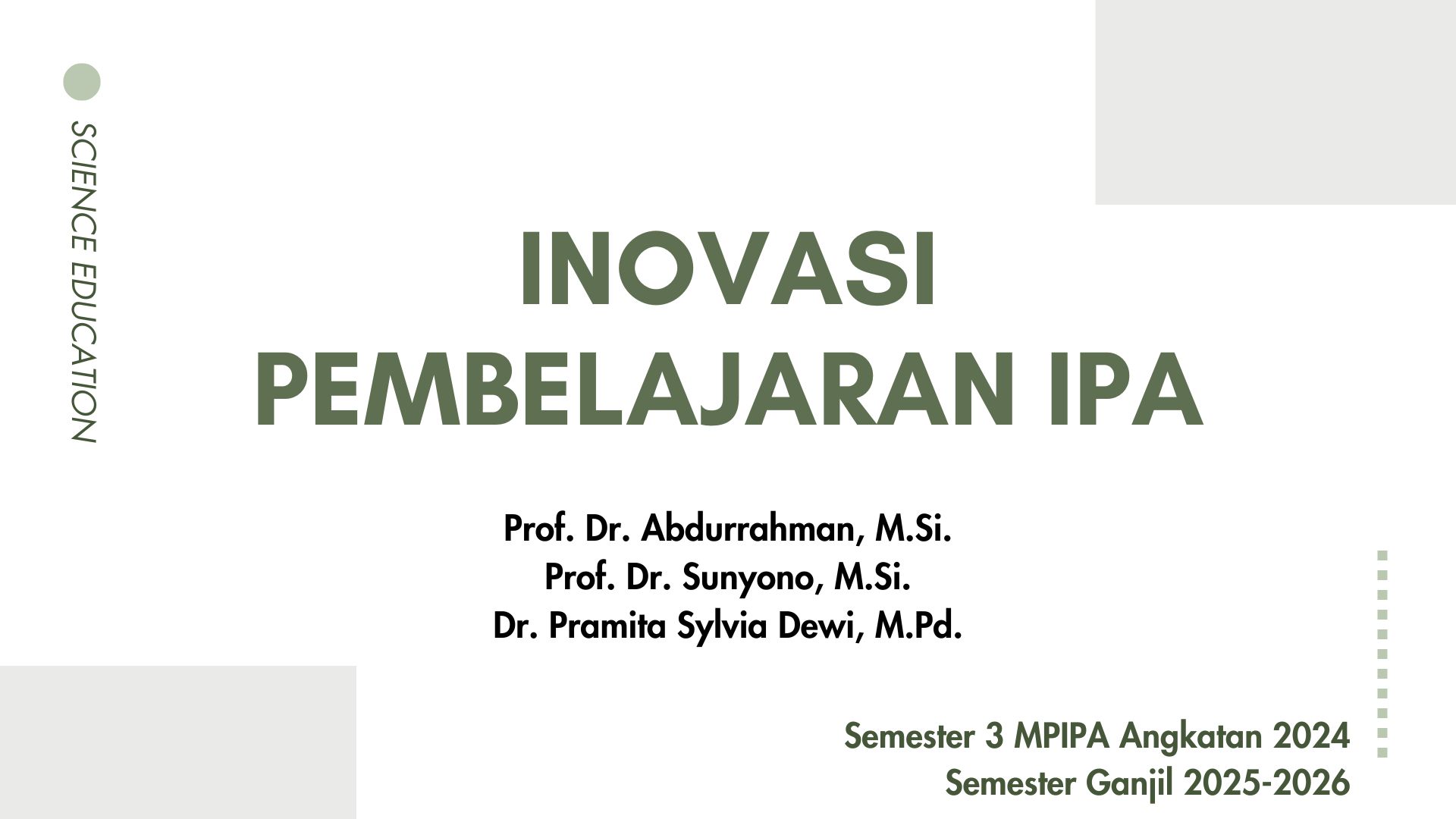 SCIENCE EDUCATION

INOVASI PEMBELAJARAN IPA

Prof. Dr. Abdurrahman, M.Si.
Prof. Dr. Sunyono, M.Si.
Dr. Pramita Sylvia Dewi, M.Pd.

Semester 3 MPIPA Angkatan 2024
Semester Ganjil 2025-2026